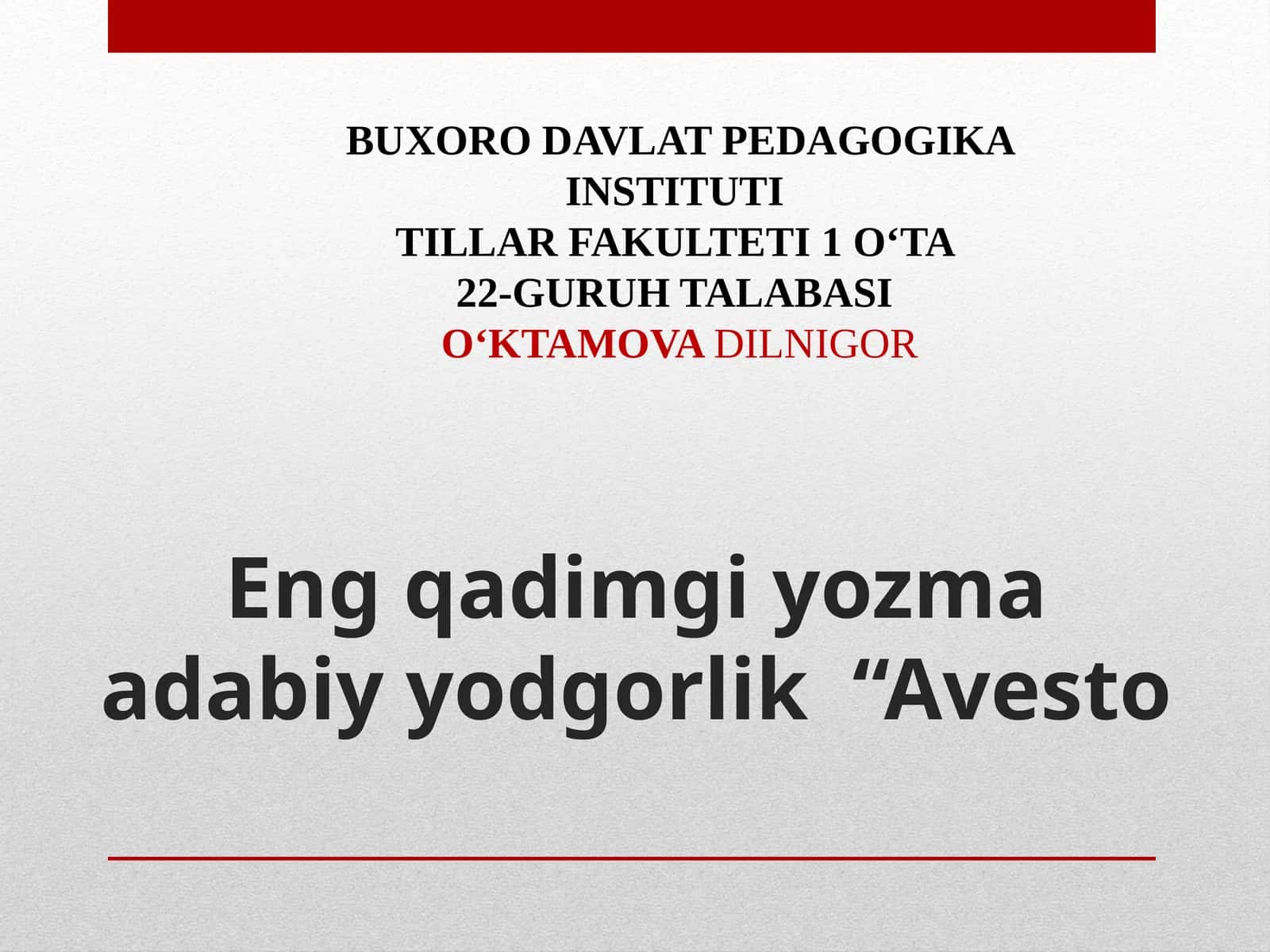 BUXORO DAVLAT PEDAGOGIKA INSTITUTI
TILLAR FAKULTETI 1 O‘TA
22-GURUH TALABASI
O‘KTAMOVA DILNIGOR

Eng qadimgi yozma adabiy yodgorlik “Avesto